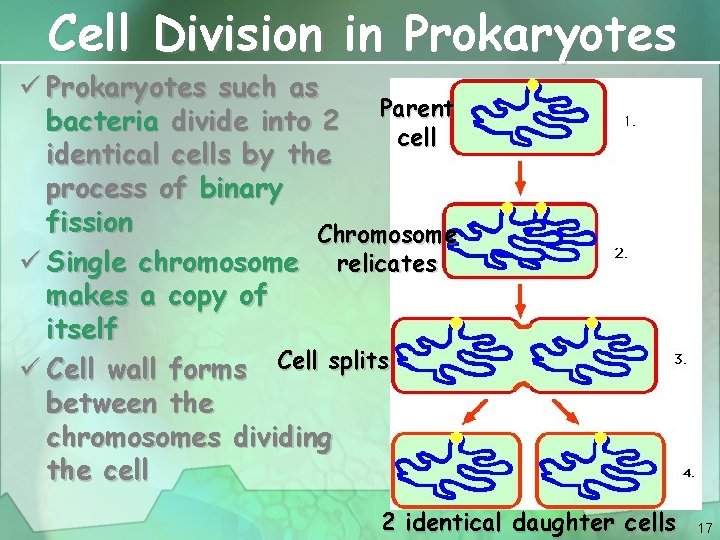 Cell Division in Prokaryotes

✓ Prokaryotes such as bacteria divide into 2 identical cells by the process of binary fission

✓ Single chromosome makes a copy of itself

✓ Cell wall forms between the chromosomes dividing the cell

Parent cell

1.

Chromosome relicates

2.

Cell splits

3.

4.

2 identical daughter cells

17